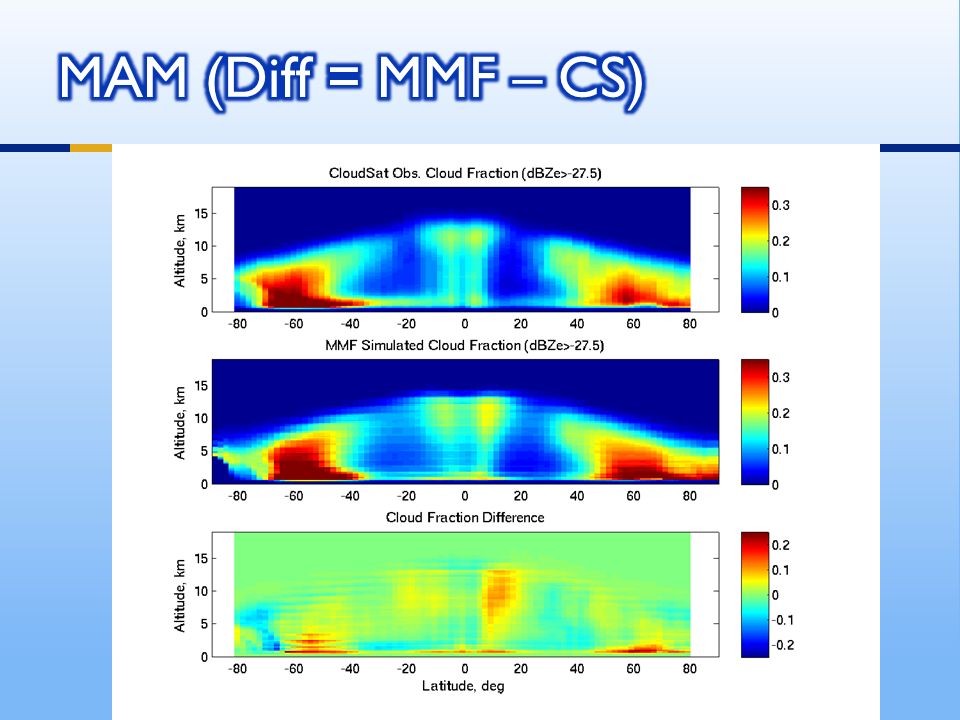 MAM (Diff = MMF – CS)

CloudSat Obs. Cloud Fraction (dBZe>-27.5)

Altitude, km

15
10
5
0

-80 -60 -40 -20 0 20 40 60 80

0.3
0.2
0.1
0

MMF Simulated Cloud Fraction (dBZe>-27.5)

Altitude, km

15
10
5
0

-80 -60 -40 -20 0 20 40 60 80

0.3
0.2
0.1
0

Cloud Fraction Difference

Altitude, km

15
10
5
0

-80 -60 -40 -20 0 20 40 60 80

Latitude, deg

0.2
0.1
0
-0.1
-0.2